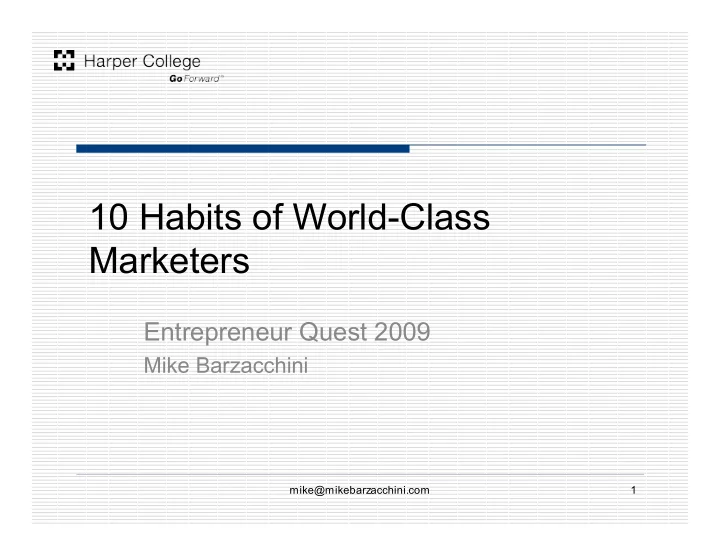 Harper College
Go Forward™

10 Habits of World-Class Marketers

Entrepreneur Quest 2009
Mike Barzacchini

mike@mikebarzacchini.com

1